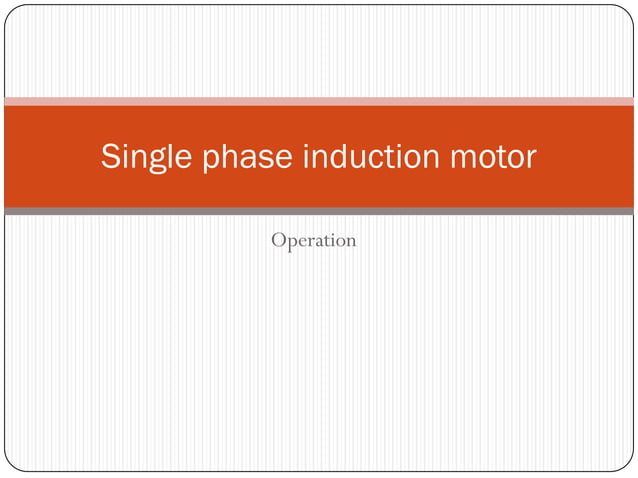 Single phase induction motor

Operation